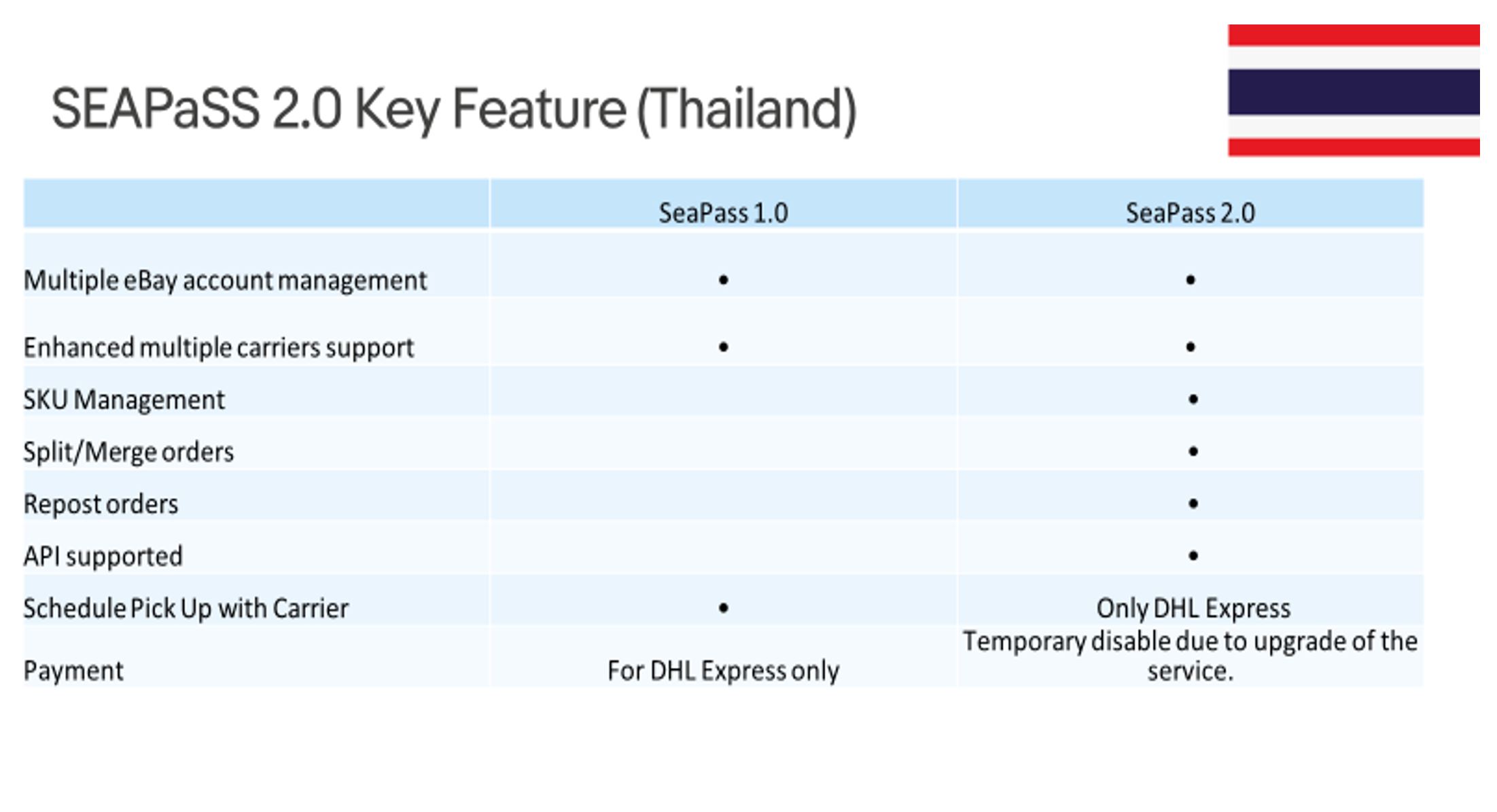 SEAPaSS 2.0 Key Feature (Thailand)

| | SeaPass 1.0 | SeaPass 2.0 |
|---|---|---|
| Multiple eBay account management | • | • |
| Enhanced multiple carriers support | • | • |
| SKU Management | | • |
| Split/Merge orders | | • |
| Repost orders | | • |
| API supported | | • |
| Schedule Pick Up with Carrier | • | Only DHL Express |
| Payment | For DHL Express only | Temporary disable due to upgrade of the service. |